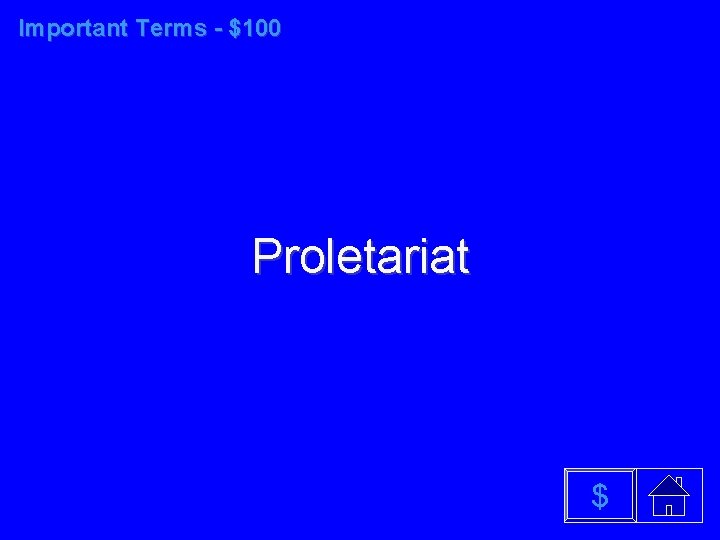 Important Terms - \$100

Proletariat

\$